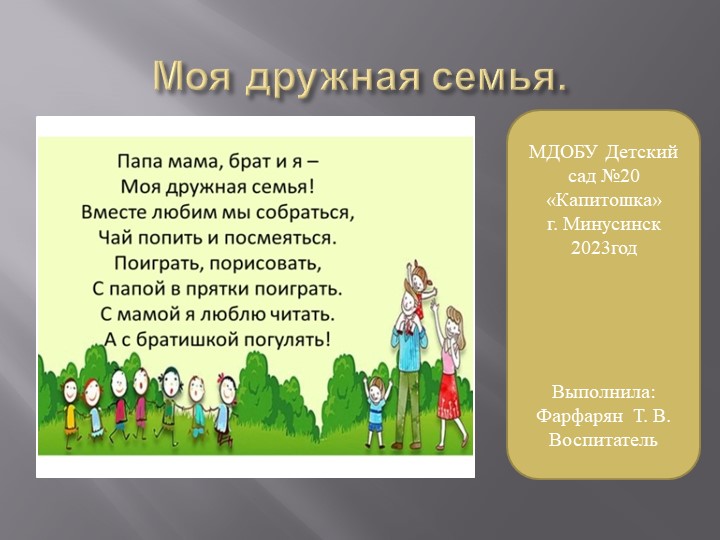 Моя дружная семья.

Папа мама, брат и я –
Моя дружная семья!
Вместе любим мы собраться,
Чай попить и посмеяться.
Поиграть, порисовать,
С папой в прятки поиграть.
С мамой я люблю читать.
А с братишкой погулять!

МДОБУ Детский сад №20 «Капитошка» г. Минусинск 2023год

Выполнила: Фарфарян Т. В. Воспитатель